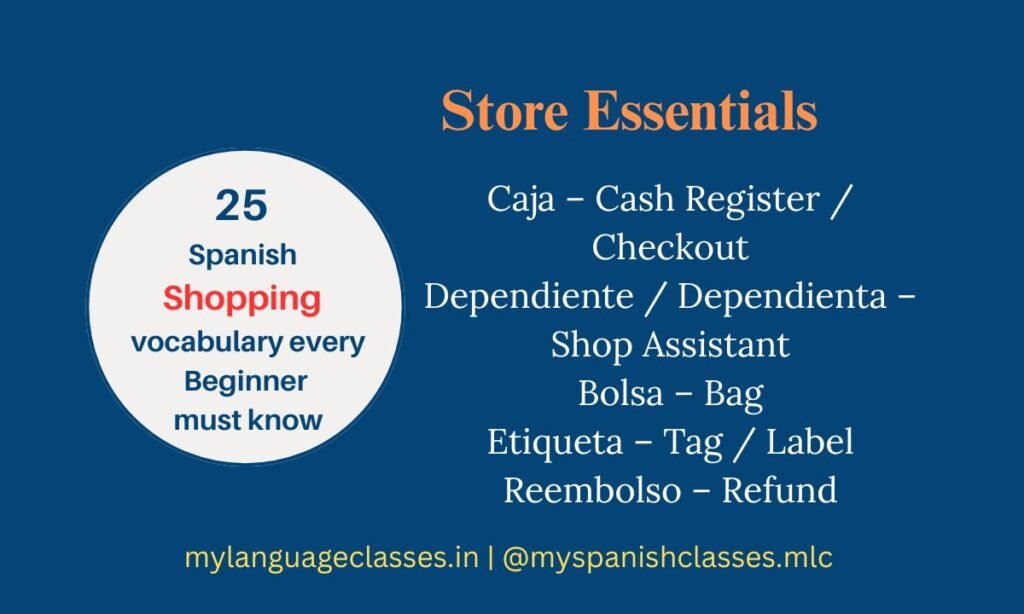 25
Spanish
Shopping
vocabulary every
Beginner
must know

Store Essentials

Caja – Cash Register / Checkout
Dependiente / Dependienta – Shop Assistant
Bolsa – Bag
Etiqueta – Tag / Label
Reembolso – Refund

mylanguageclasses.in | @myspanishclasses.mlc